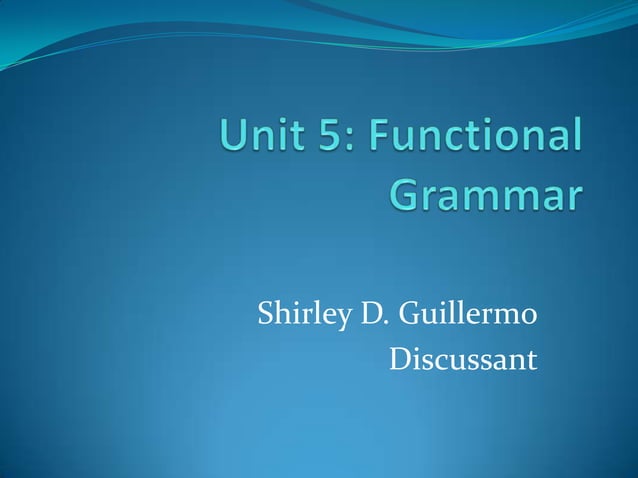 Unit 5: Functional Grammar

Shirley D. Guillermo
Discussant